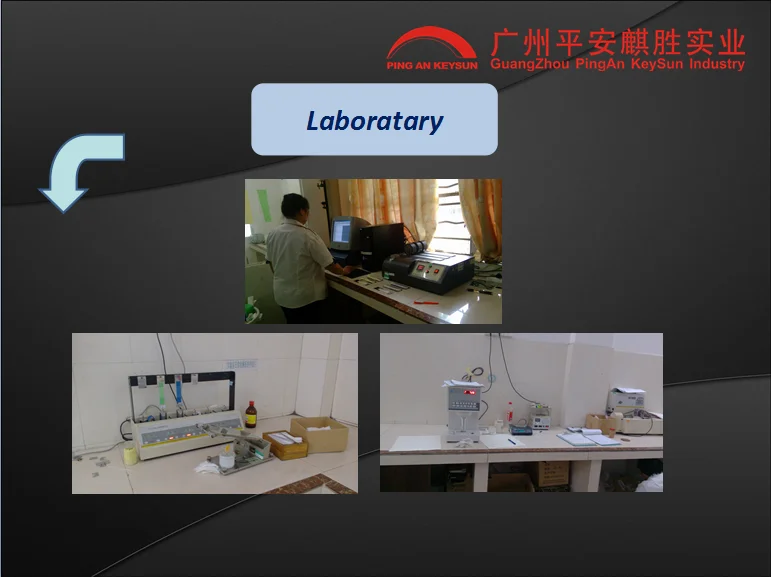 PING AN KEYSUN 广州平安麒胜实业 GuangZhou PingAn KeySun Industry

Laboratary